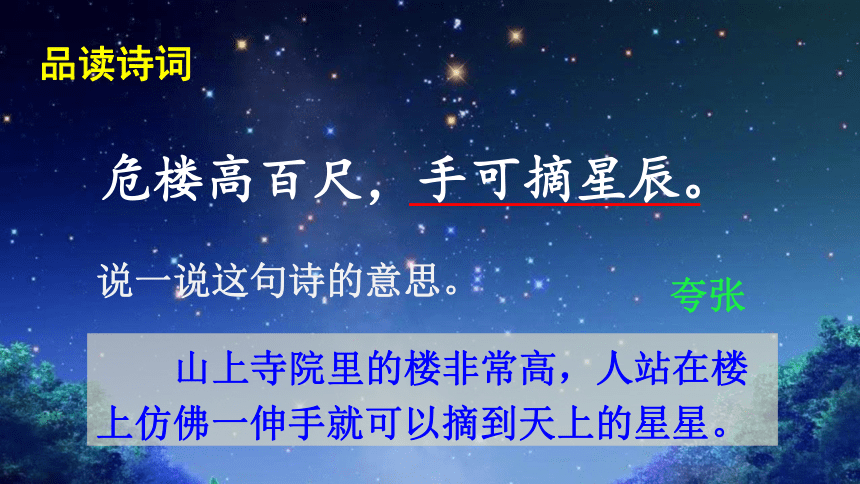 品读诗词

危楼高百尺，手可摘星辰。

说一说这句诗的意思。

夸张

山上寺院里的楼非常高，人站在楼上仿佛一伸手就可以摘到天上的星星。